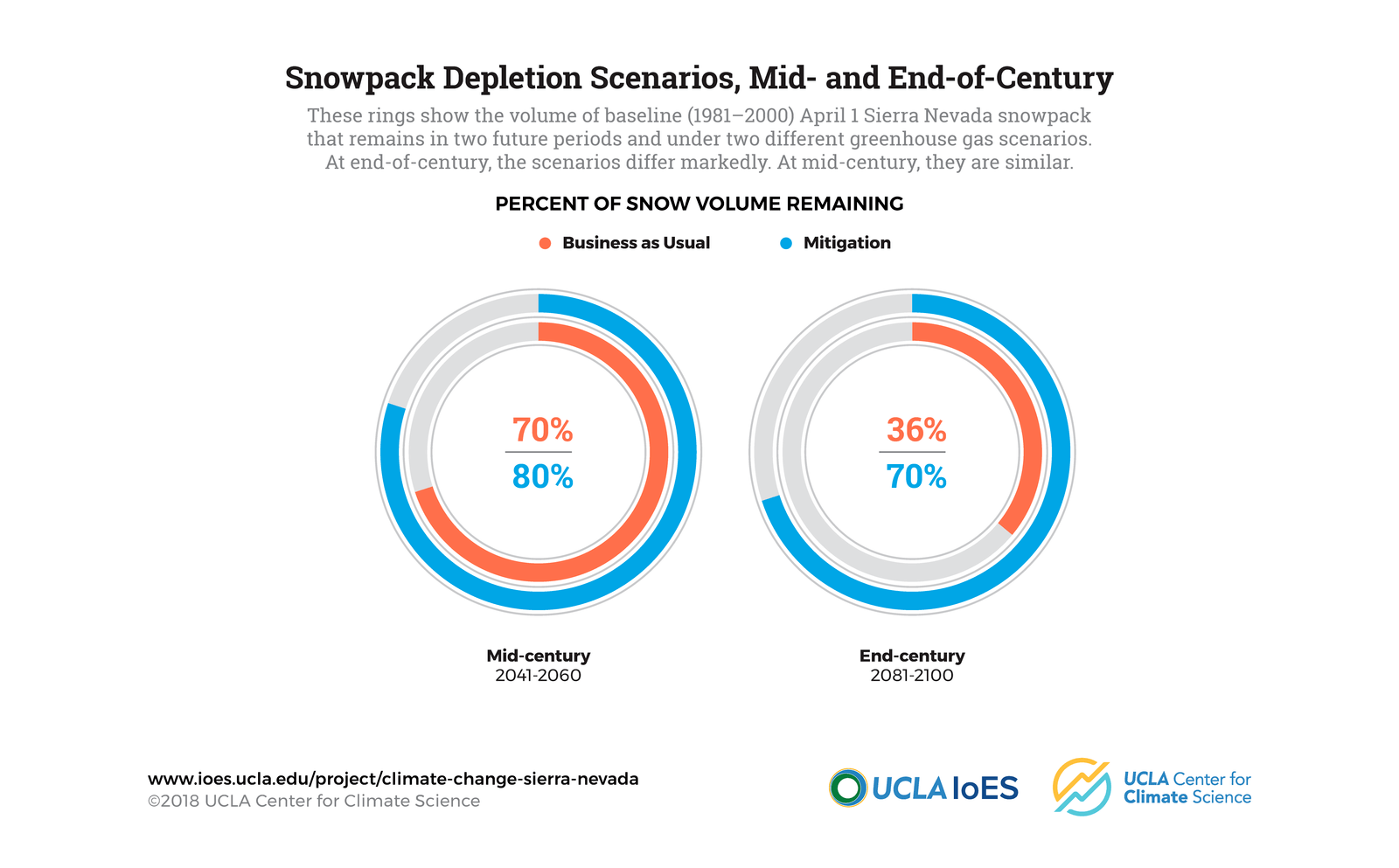 Snowpack Depletion Scenarios, Mid- and End-of-Century

These rings show the volume of baseline (1981–2000) April 1 Sierra Nevada snowpack that remains in two future periods and under two different greenhouse gas scenarios. At end-of-century, the scenarios differ markedly. At mid-century, they are similar.

PERCENT OF SNOW VOLUME REMAINING

Business as Usual Mitigation

70%
80%

36%
70%

Mid-century
2041-2060

End-century
2081-2100

www.ioes.ucla.edu/project/climate-change-sierra-nevada
©2018 UCLA Center for Climate Science

UCLA IoES

UCLA Center for Climate Science